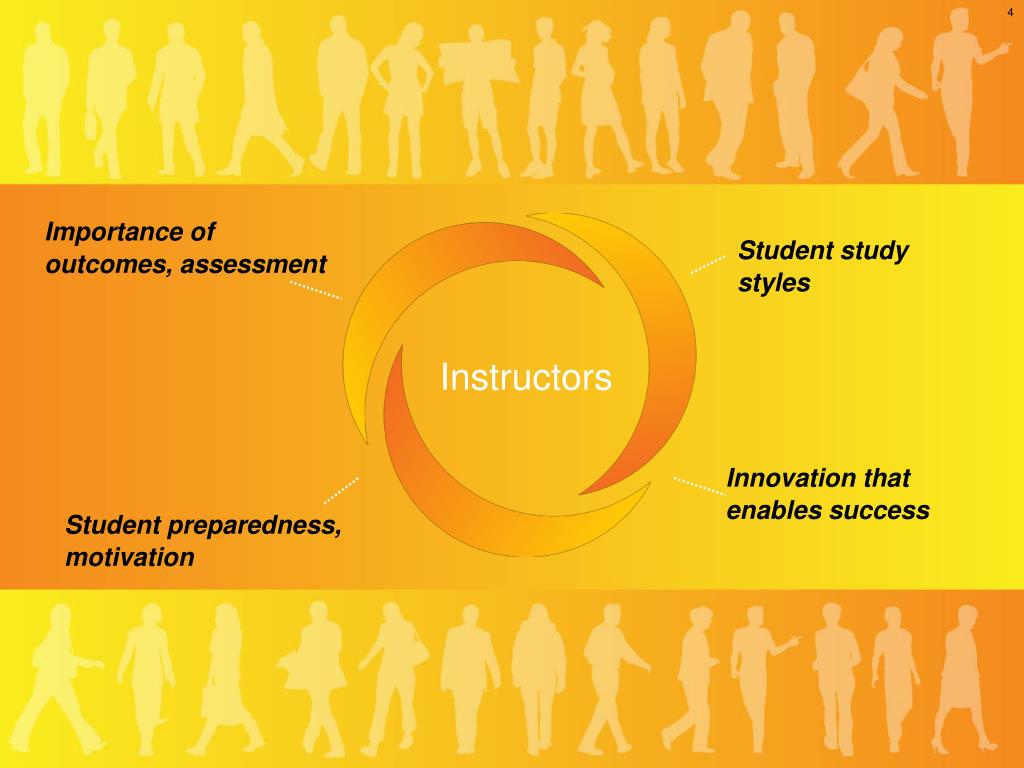 4

Importance of outcomes, assessment

Student study styles

Instructors

Innovation that enables success

Student preparedness, motivation